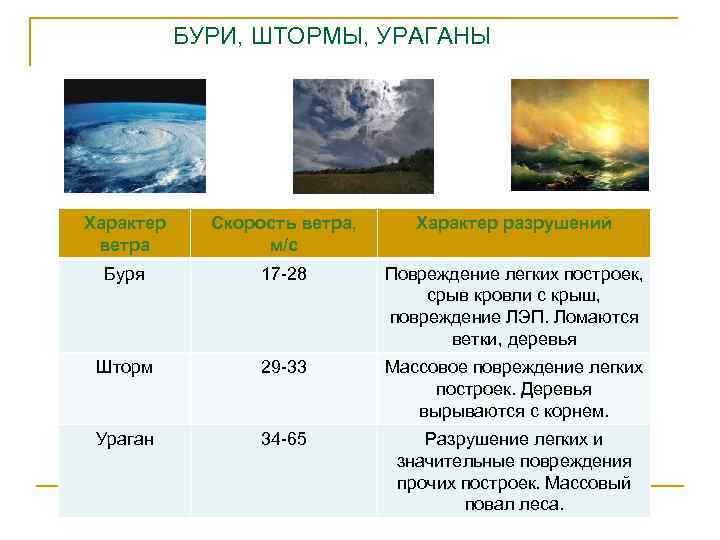 БУРИ, ШТОРМЫ, УРАГАНЫ

| Характер ветра | Скорость ветра, м/с | Характер разрушений |
|---|---|---|
| Буря | 17-28 | Повреждение легких построек, срыв кровли с крыш, повреждение ЛЭП. Ломаются ветки, деревья |
| Шторм | 29-33 | Массовое повреждение легких построек. Деревья вырываются с корнем. |
| Ураган | 34-65 | Разрушение легких и значительные повреждения прочих построек. Массовый повал леса. |